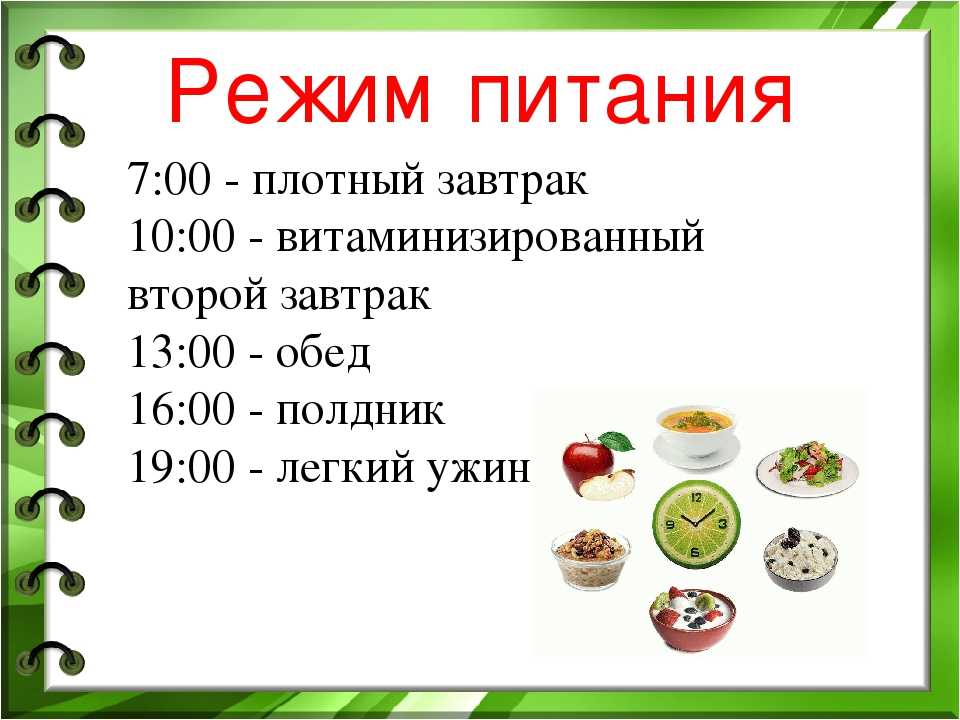 Режим питания

7:00 - плотный завтрак
10:00 - витаминизированный второй завтрак
13:00 - обед
16:00 - полдник
19:00 - легкий ужин